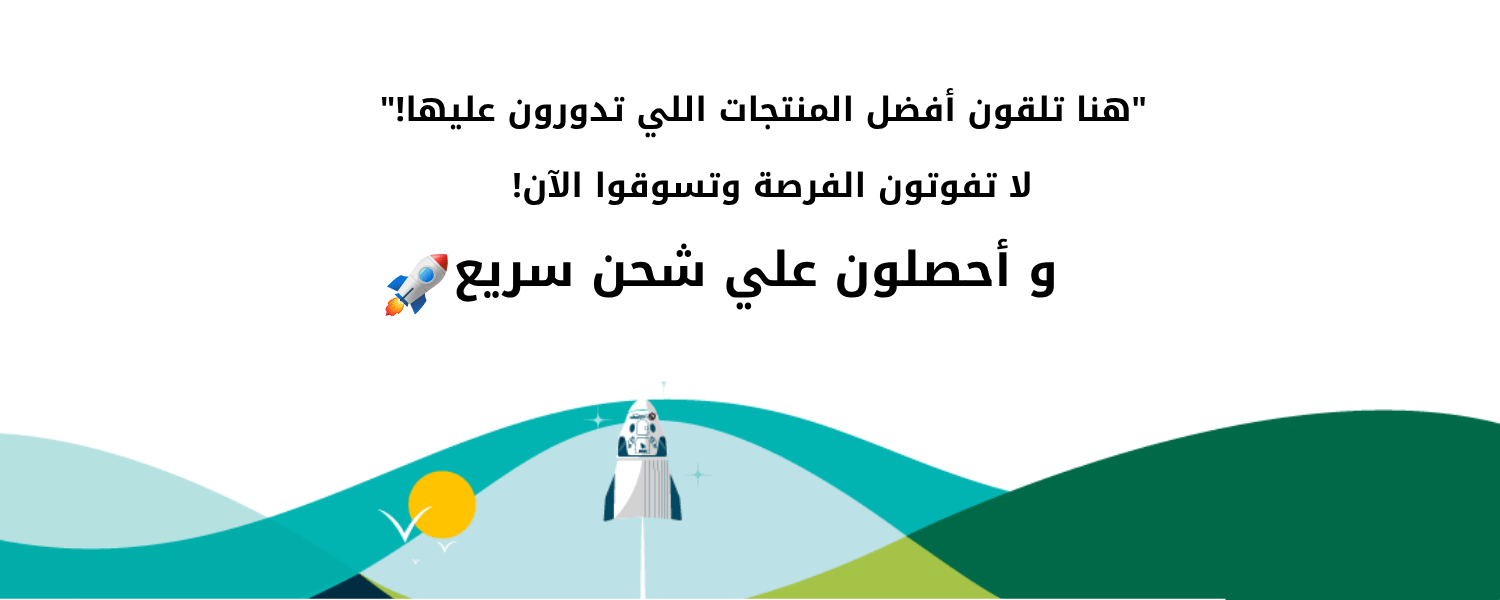 "هنا تلقون أفضل المنتجات اللي تدورون عليها!"

لا تفوتون الفرصة وتسوقوا الآن!

و أحصلون علي شحن سريع🚀